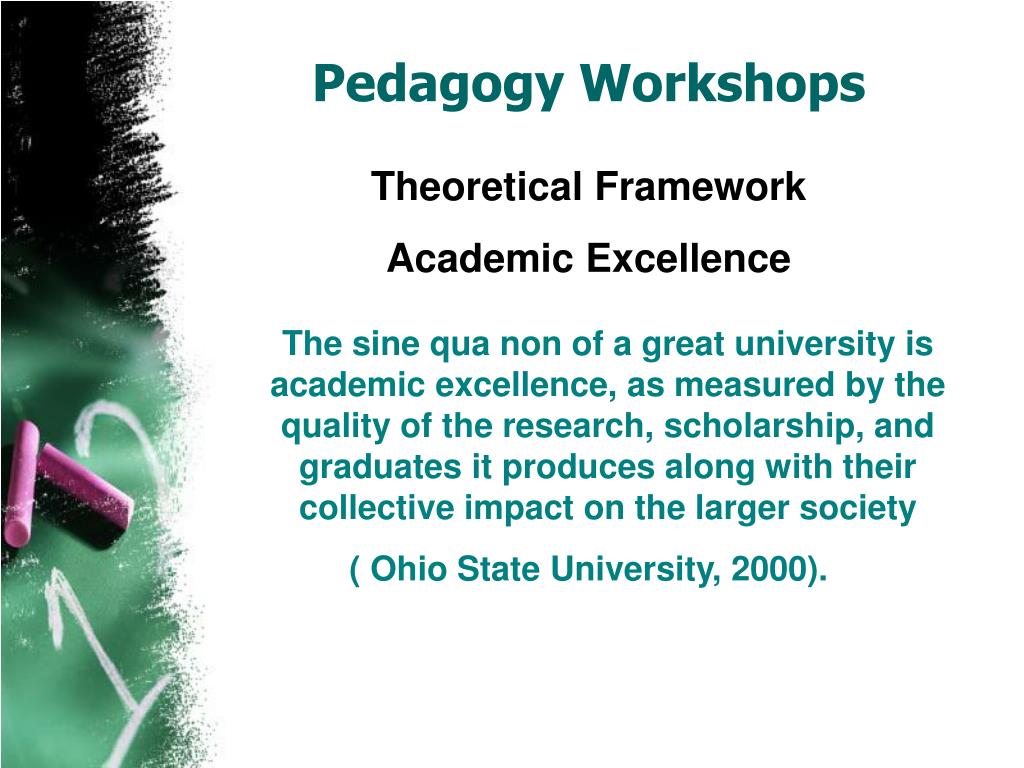 Pedagogy Workshops

Theoretical Framework

Academic Excellence

The sine qua non of a great university is academic excellence, as measured by the quality of the research, scholarship, and graduates it produces along with their collective impact on the larger society

( Ohio State University, 2000).